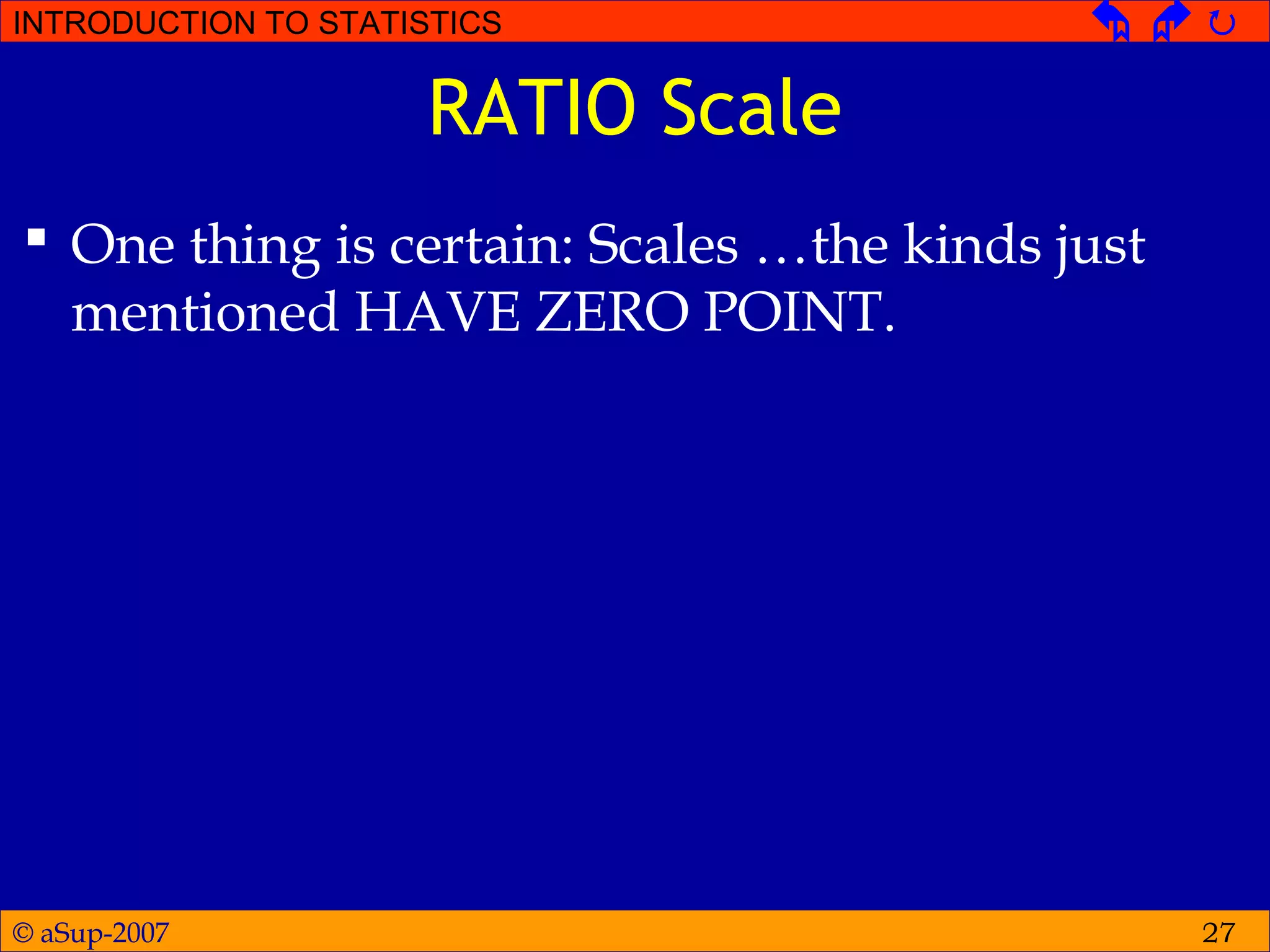 INTRODUCTION TO STATISTICS

RATIO Scale

▪ One thing is certain: Scales …the kinds just mentioned HAVE ZERO POINT.

© aSup-2007

27